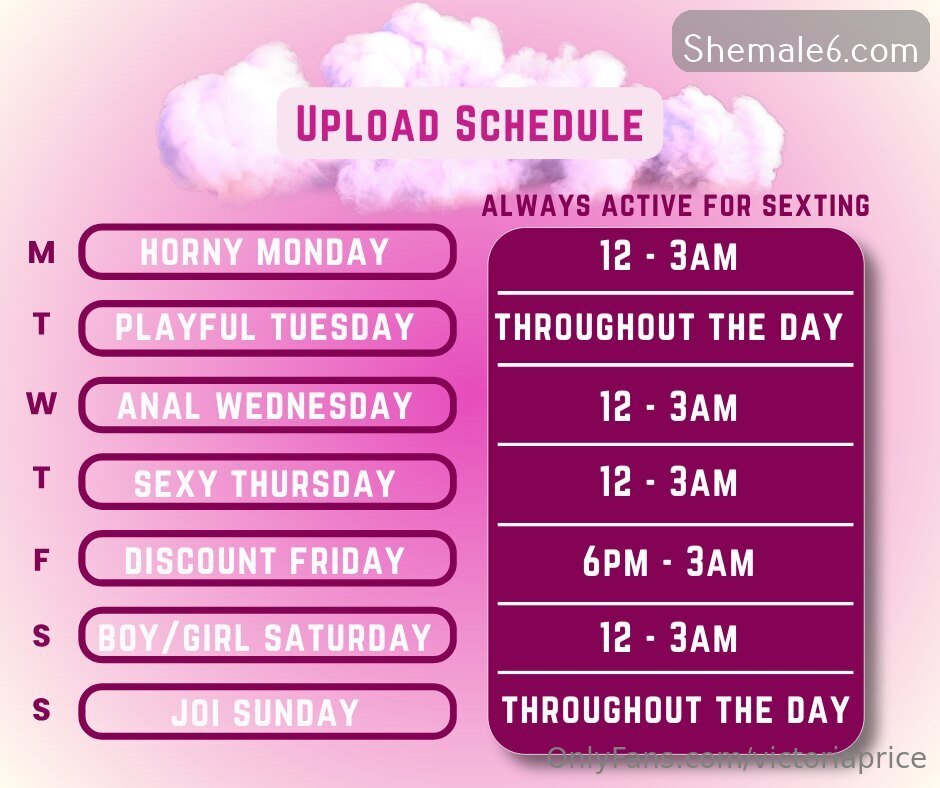 Shemale6.com

UPLOAD SCHEDULE

ALWAYS ACTIVE FOR SEXTING

| | | |
|---|---|---|
| M | HORNY MONDAY | 12 - 3AM |
| T | PLAYFUL TUESDAY | THROUGHOUT THE DAY |
| W | ANAL WEDNESDAY | 12 - 3AM |
| T | SEXY THURSDAY | 12 - 3AM |
| F | DISCOUNT FRIDAY | 6PM - 3AM |
| S | BOY/GIRL SATURDAY | 12 - 3AM |
| S | JOI SUNDAY | THROUGHOUT THE DAY |

OnlyFans.com/victoriaprice